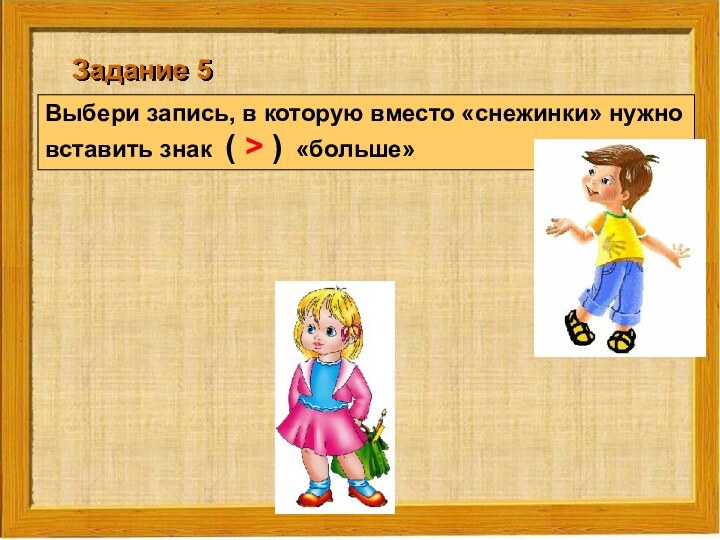 Задание 5

Выбери запись, в которую вместо «снежинки» нужно вставить знак ( > ) «больше»